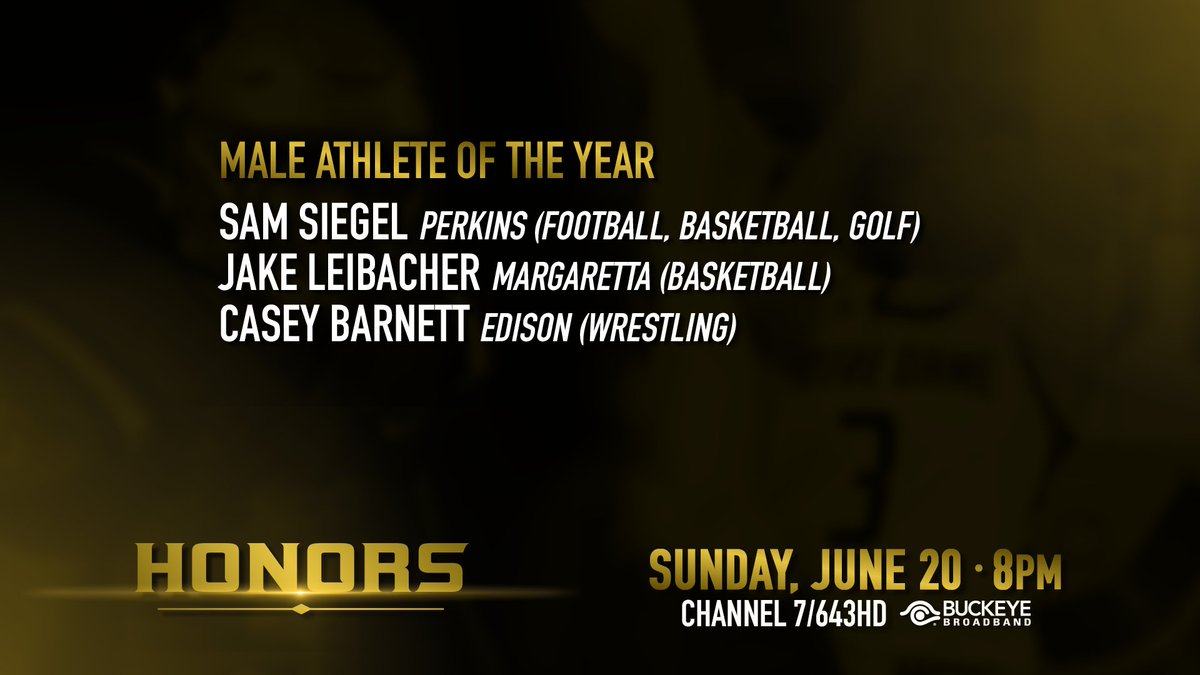 MALE ATHLETE OF THE YEAR

SAM SIEGEL PERKINS (FOOTBALL, BASKETBALL, GOLF)
JAKE LEIBACHER MARGARETTA (BASKETBALL)
CASEY BARNETT EDISON (WRESTLING)

HONORS

SUNDAY, JUNE 20 · 8PM
CHANNEL 7/643HD BUCKEYE BROADBAND